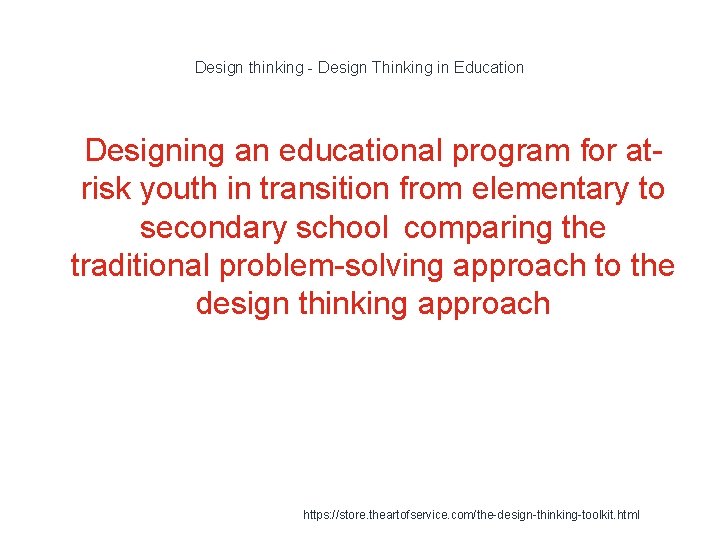 Design thinking - Design Thinking in Education

Designing an educational program for at-risk youth in transition from elementary to secondary school comparing the traditional problem-solving approach to the design thinking approach

https://store.theartofservice.com/the-design-thinking-toolkit.html